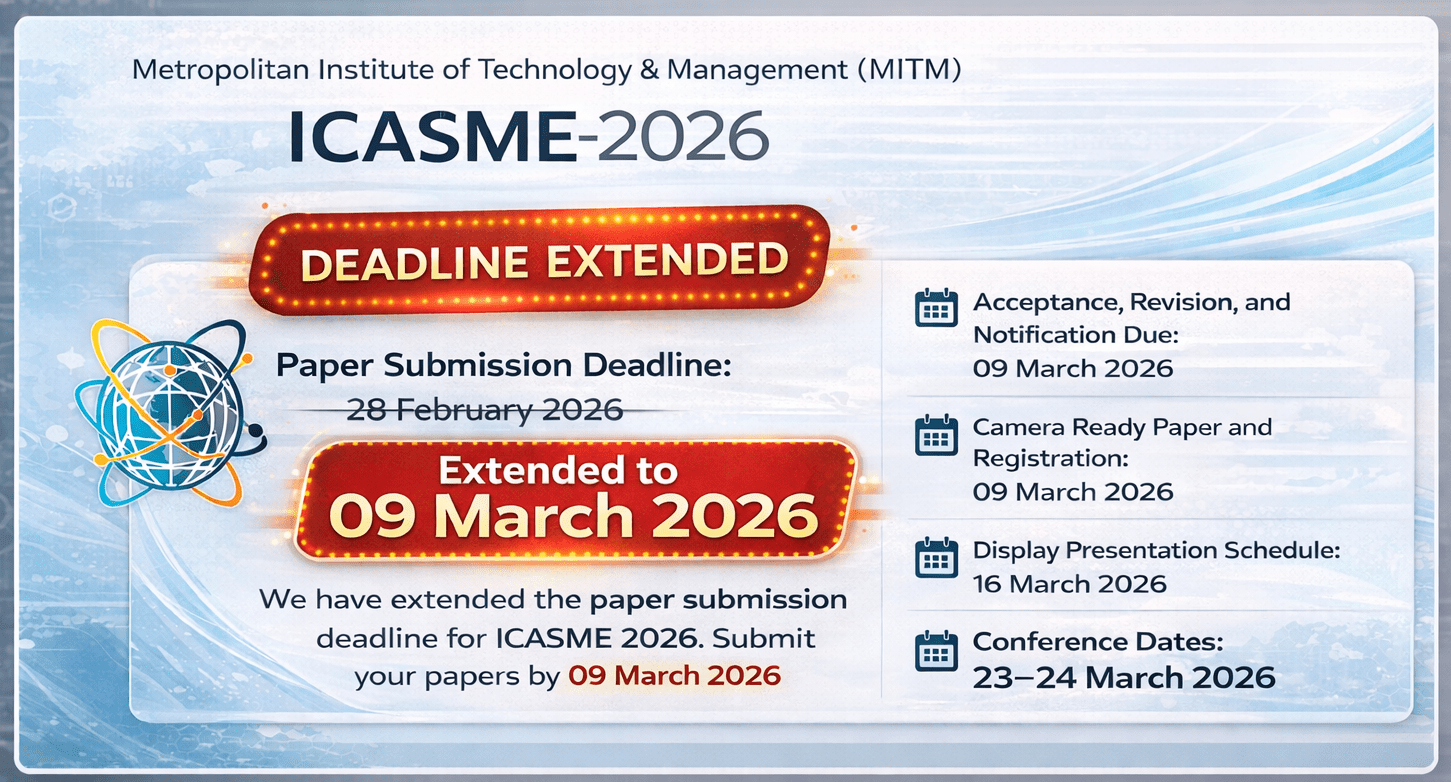 Metropolitan Institute of Technology & Management (MITM)

ICASME-2026

DEADLINE EXTENDED

Paper Submission Deadline:

28 February 2026

Extended to
09 March 2026

We have extended the paper submission deadline for ICASME 2026. Submit your papers by 09 March 2026

Acceptance, Revision, and Notification Due:
09 March 2026

Camera Ready Paper and Registration:
09 March 2026

Display Presentation Schedule:
16 March 2026

Conference Dates:
23–24 March 2026